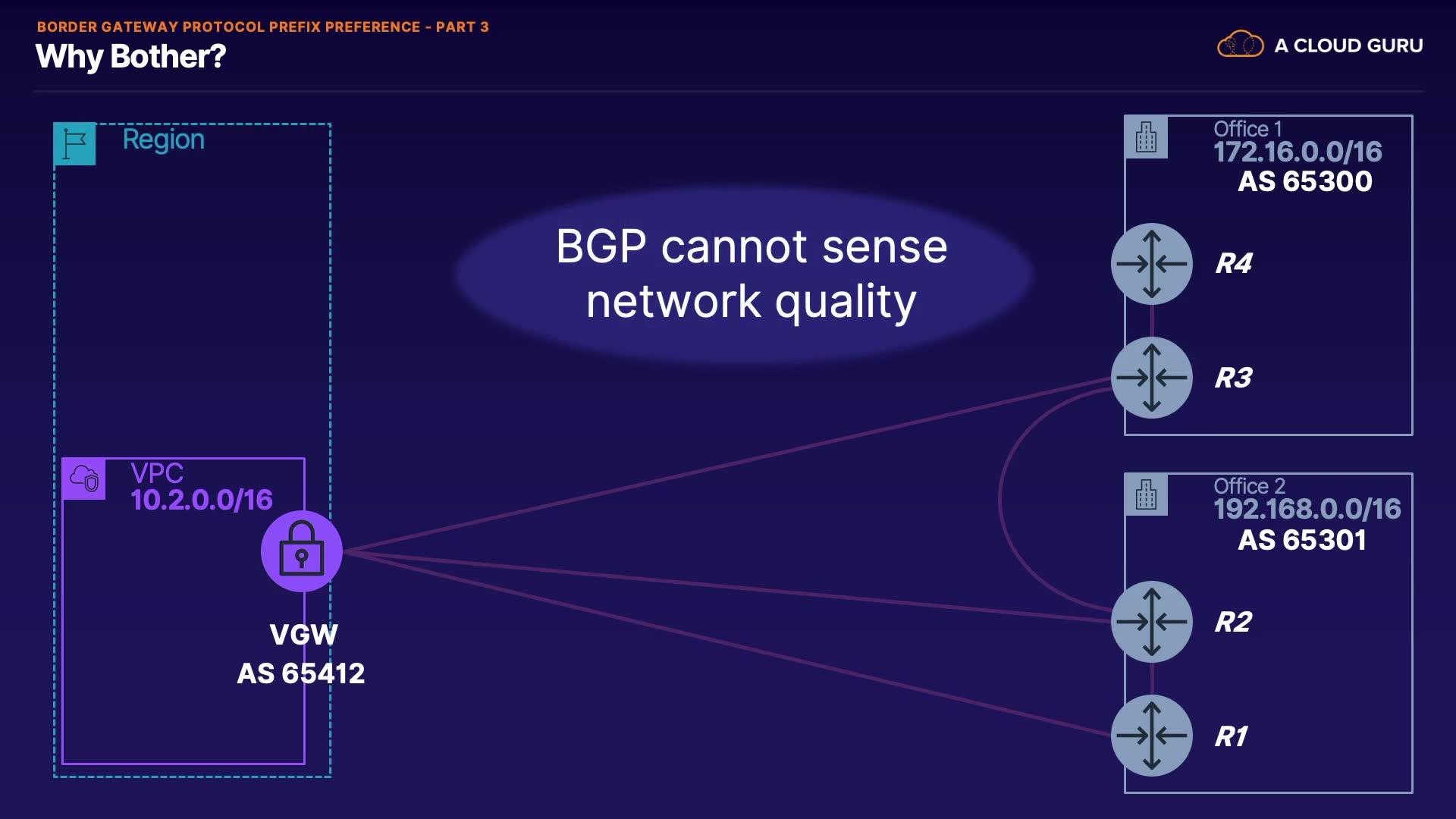 BORDER GATEWAY PROTOCOL PREFIX PREFERENCE - PART 3
Why Bother?

A CLOUD GURU

Region

VPC
10.2.0.0/16

VGW
AS 65412

BGP cannot sense network quality

Office 1
172.16.0.0/16
AS 65300

R4

R3

Office 2
192.168.0.0/16
AS 65301

R2

R1